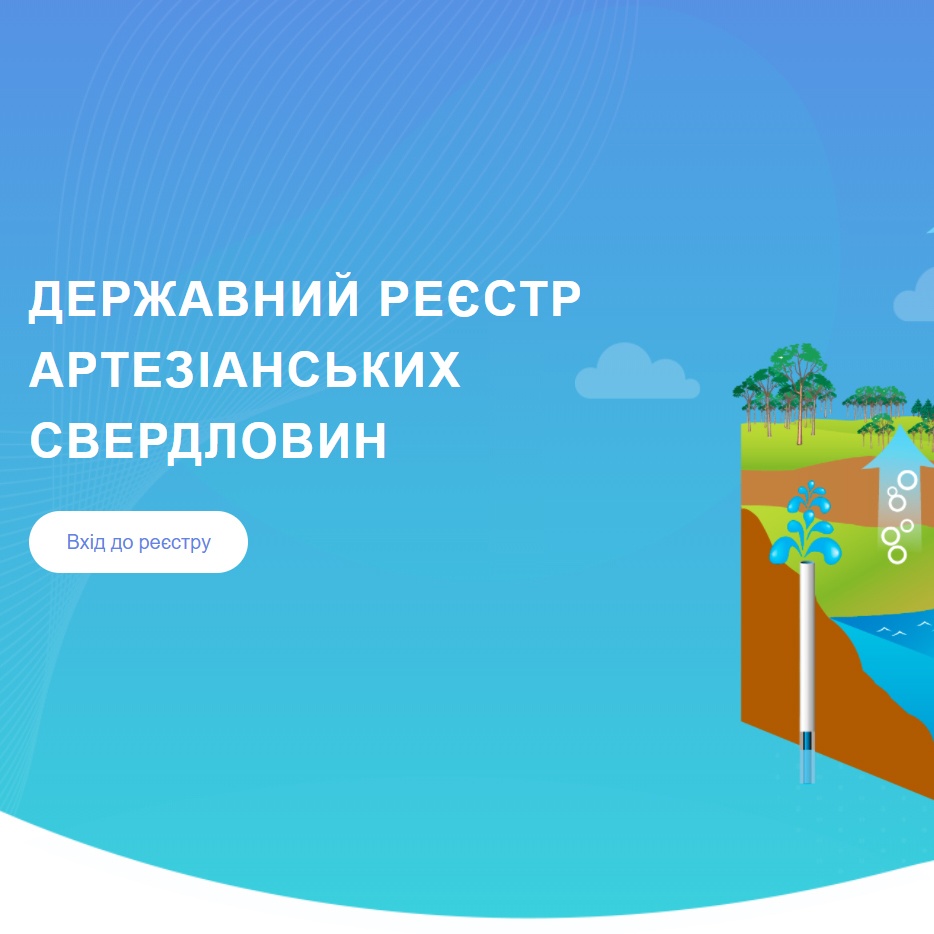 ДЕРЖАВНИЙ РЕЄСТР АРТЕЗІАНСЬКИХ СВЕРДЛОВИН

Вхід до реєстру